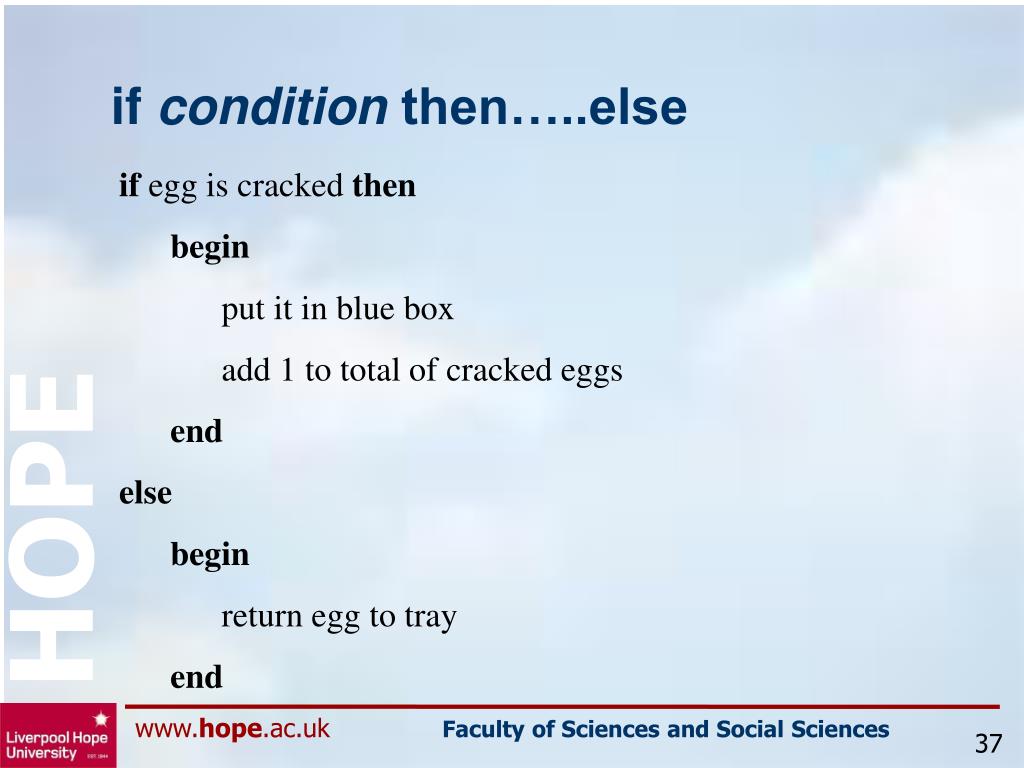 if condition then…..else

if egg is cracked then

begin

put it in blue box

add 1 to total of cracked eggs

end

else

begin

return egg to tray

end

HOPE

Liverpool Hope University EST. 1844

www.hope.ac.uk

Faculty of Sciences and Social Sciences

37